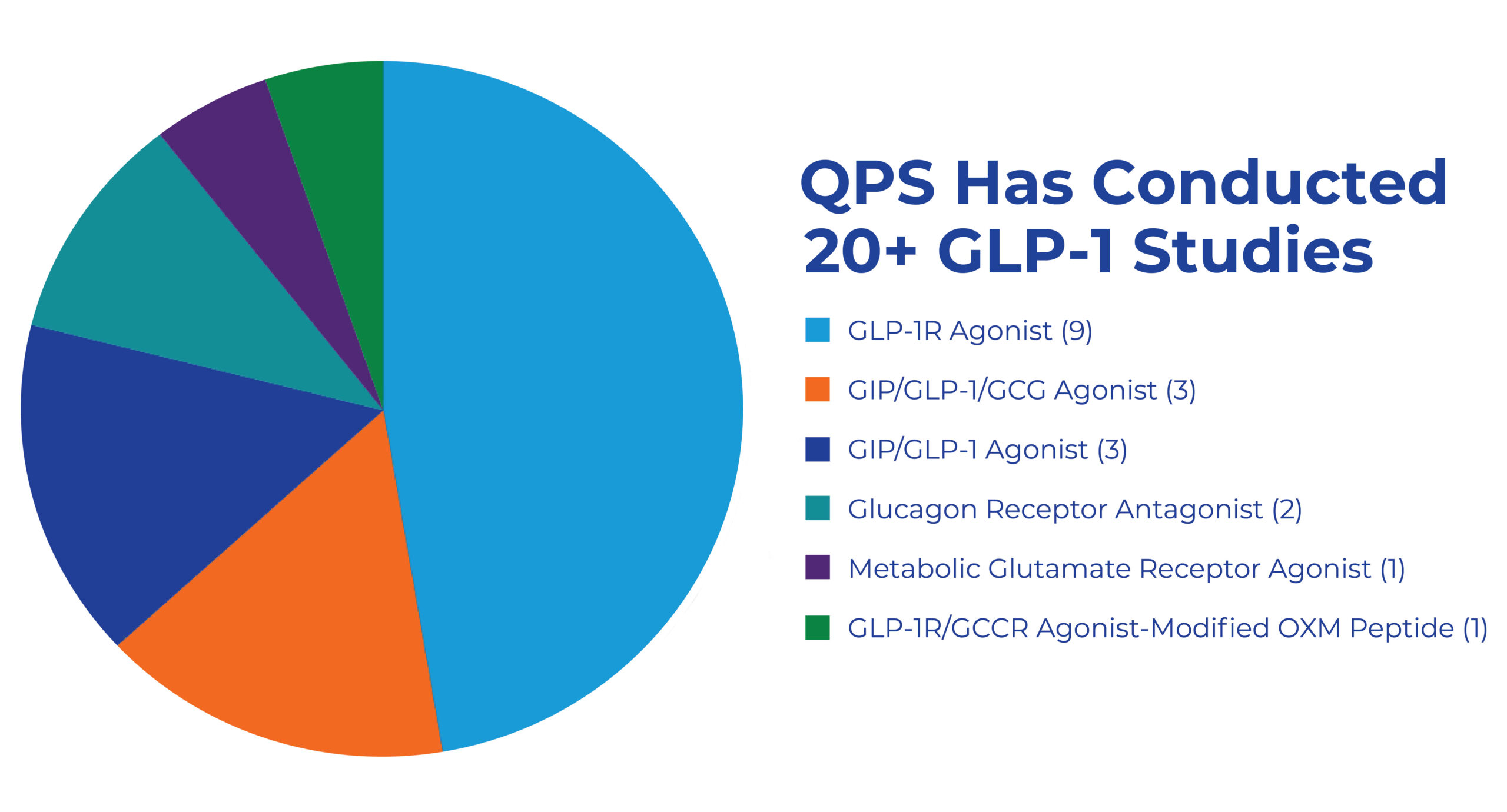 QPS Has Conducted 20+ GLP-1 Studies

GLP-1R Agonist (9)

GIP/GLP-1/GCG Agonist (3)

GIP/GLP-1 Agonist (3)

Glucagon Receptor Antagonist (2)

Metabolic Glutamate Receptor Agonist (1)

GLP-1R/GCCR Agonist-Modified OXM Peptide (1)